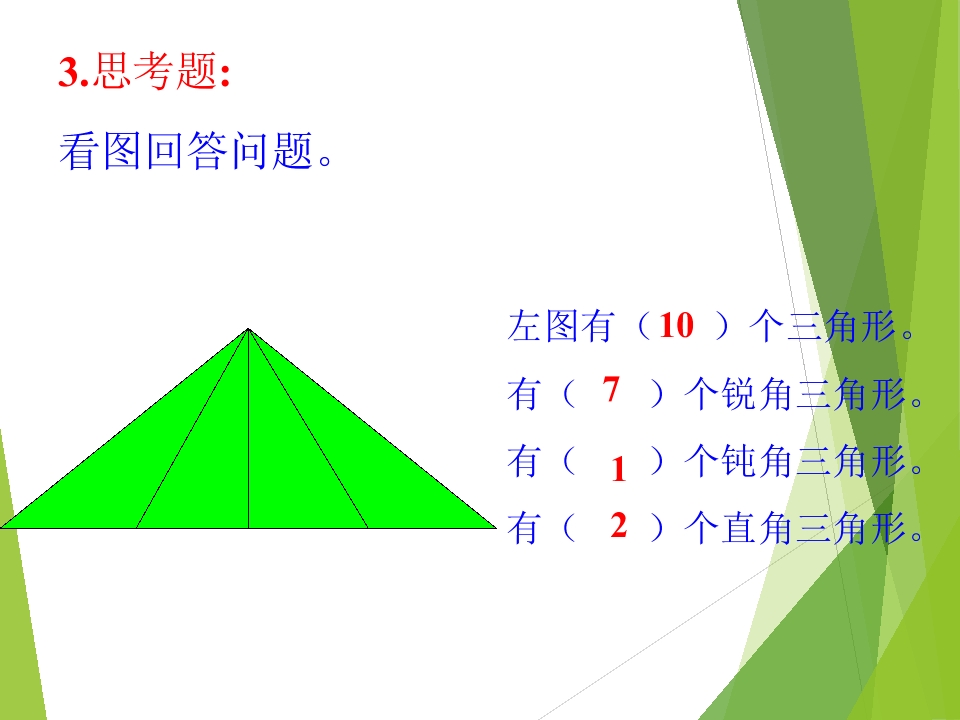 3.思考题:

看图回答问题。

左图有（10）个三角形。
有（7）个锐角三角形。
有（1）个钝角三角形。
有（2）个直角三角形。